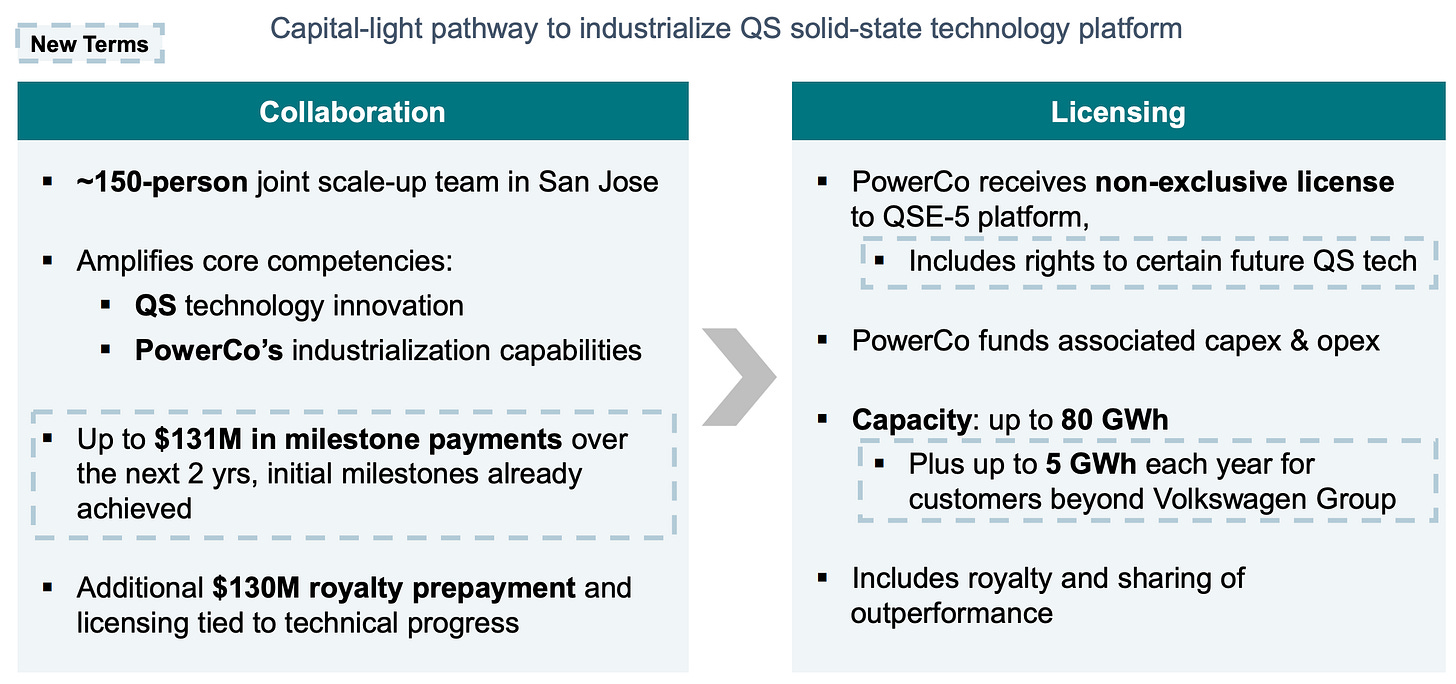 New Terms

Capital-light pathway to industrialize QS solid-state technology platform

Collaboration

▪ ~150-person joint scale-up team in San Jose

▪ Amplifies core competencies:
 ▪ QS technology innovation
 ▪ PowerCo's industrialization capabilities

▪ Up to $131M in milestone payments over the next 2 yrs, initial milestones already achieved

▪ Additional $130M royalty prepayment and licensing tied to technical progress

Licensing

▪ PowerCo receives non-exclusive license to QSE-5 platform,
 ▪ Includes rights to certain future QS tech

▪ PowerCo funds associated capex & opex

▪ Capacity: up to 80 GWh
 ▪ Plus up to 5 GWh each year for customers beyond Volkswagen Group

▪ Includes royalty and sharing of outperformance